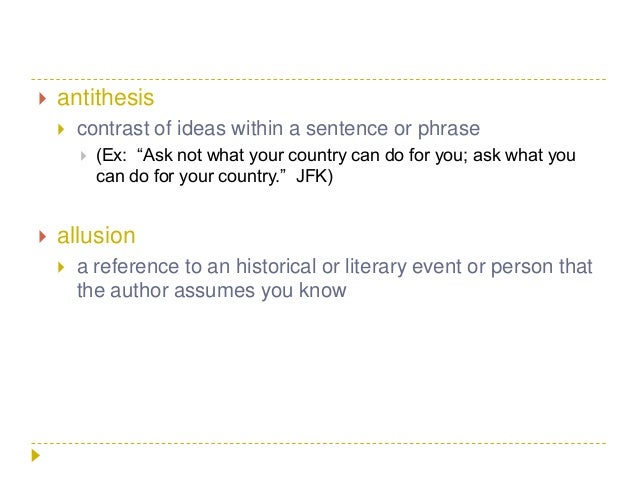 antithesis

contrast of ideas within a sentence or phrase

(Ex: “Ask not what your country can do for you; ask what you can do for your country.” JFK)

allusion

a reference to an historical or literary event or person that the author assumes you know